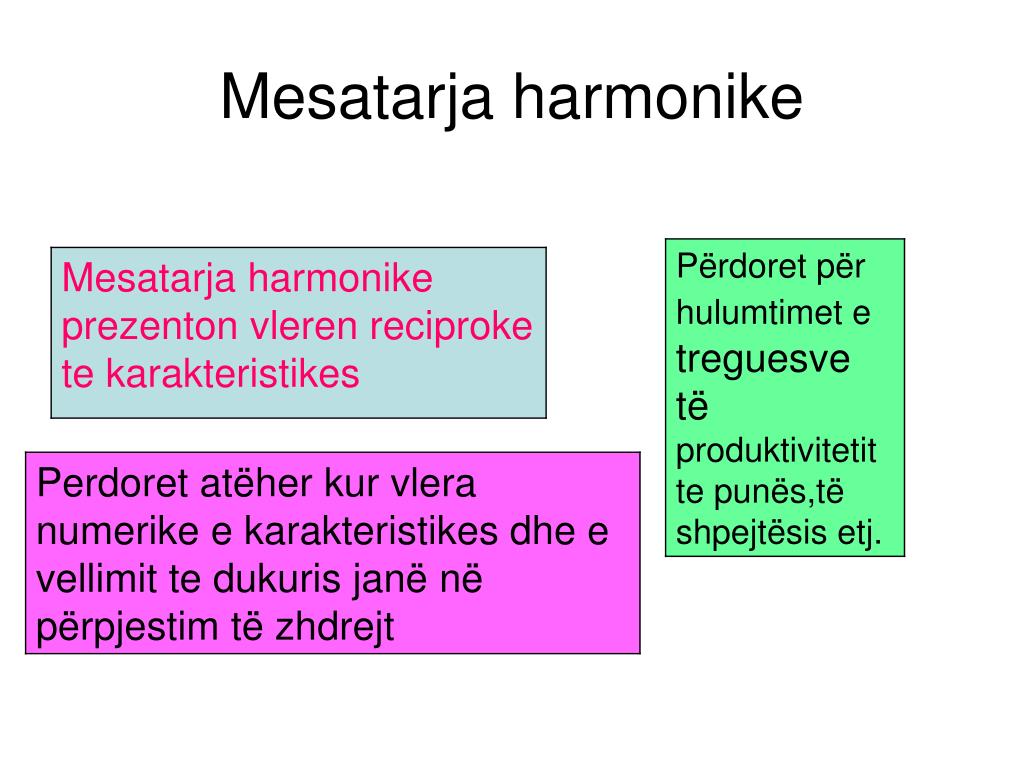 Mesatarja harmonike

Mesatarja harmonike prezenton vleren reciproke te karakteristikes

Perdoret atëher kur vlera numerike e karakteristikes dhe e vellimit te dukuris janë në përpjestim të zhdrejt

Përdoret për hulumtimet e treguesve të produktivitetit te punës,të shpejtësis etj.